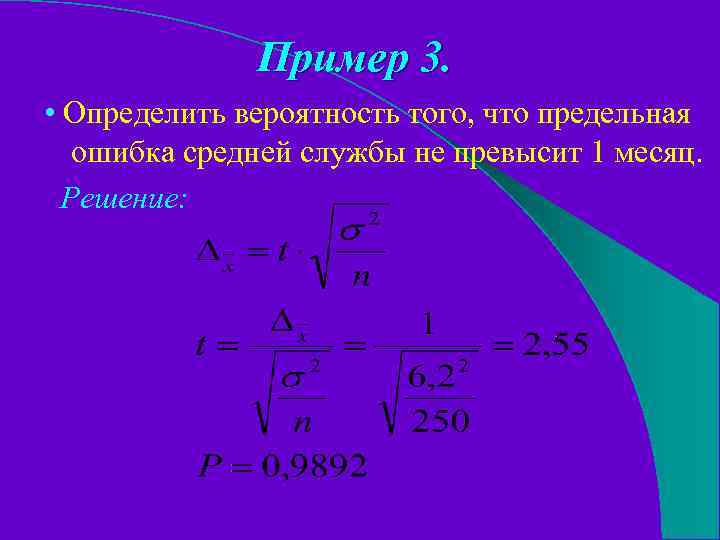 Пример 3.

• Определить вероятность того, что предельная ошибка средней службы не превысит 1 месяц.

Решение:

$\Delta_{\bar{x}} = t \cdot \sqrt{\frac{\sigma^2}{n}}$

$t = \frac{\Delta_{\bar{x}}}{\sqrt{\frac{\sigma^2}{n}}} = \frac{1}{\sqrt{\frac{6,2^2}{250}}} = 2,55$

$P = 0,9892$